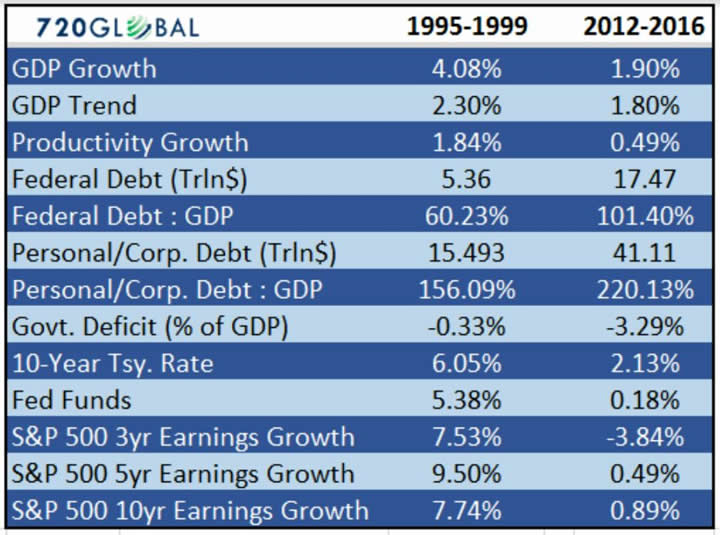 | 720GLOBAL | 1995-1999 | 2012-2016 |
|---|---|---|
| GDP Growth | 4.08% | 1.90% |
| GDP Trend | 2.30% | 1.80% |
| Productivity Growth | 1.84% | 0.49% |
| Federal Debt (Trln$) | 5.36 | 17.47 |
| Federal Debt : GDP | 60.23% | 101.40% |
| Personal/Corp. Debt (Trln$) | 15.493 | 41.11 |
| Personal/Corp. Debt : GDP | 156.09% | 220.13% |
| Govt. Deficit (% of GDP) | -0.33% | -3.29% |
| 10-Year Tsy. Rate | 6.05% | 2.13% |
| Fed Funds | 5.38% | 0.18% |
| S&P 500 3yr Earnings Growth | 7.53% | -3.84% |
| S&P 500 5yr Earnings Growth | 9.50% | 0.49% |
| S&P 500 10yr Earnings Growth | 7.74% | 0.89% |